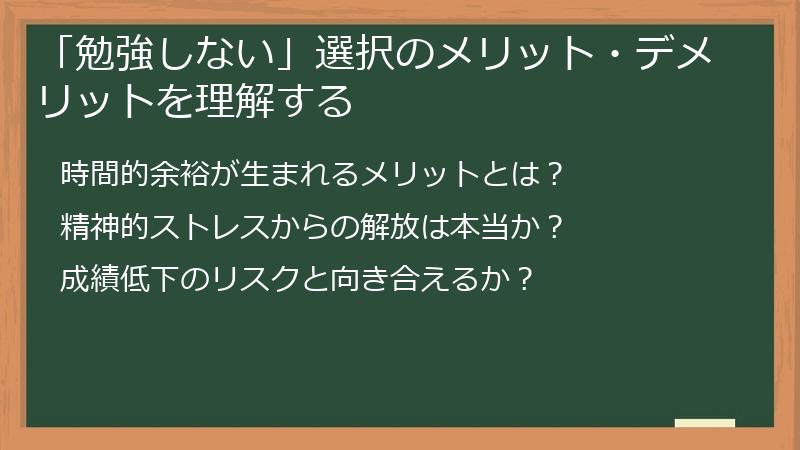 「勉強しない」選択のメリット・デメリットを理解する

時間的余裕が生まれるメリットとは？

精神的ストレスからの解放は本当か？

成績低下のリスクと向き合えるか？